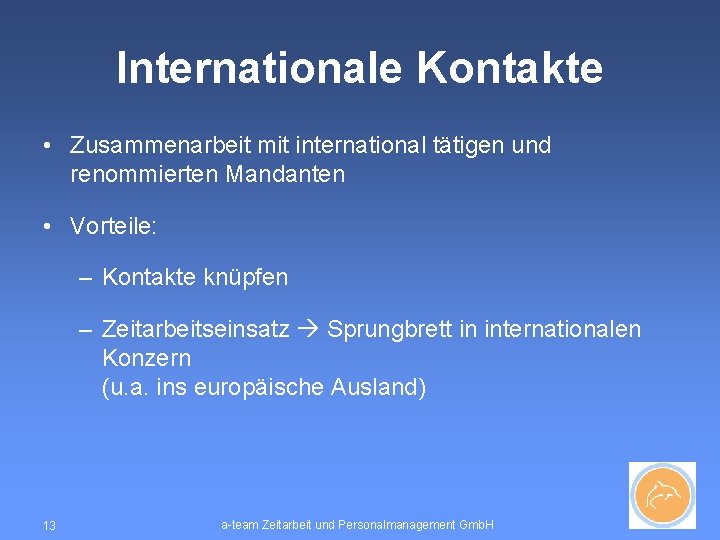 Internationale Kontakte

• Zusammenarbeit mit international tätigen und renommierten Mandanten

• Vorteile:

– Kontakte knüpfen

– Zeitarbeitseinsatz → Sprungbrett in internationalen Konzern
(u.a. ins europäische Ausland)

13

a-team Zeitarbeit und Personalmanagement GmbH